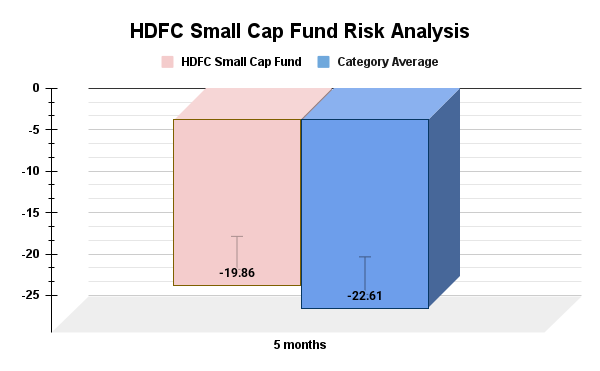 HDFC Small Cap Fund Risk Analysis

HDFC Small Cap Fund
Category Average

0
-5
-10
-15
-20
-25

-19.86
-22.61

5 months